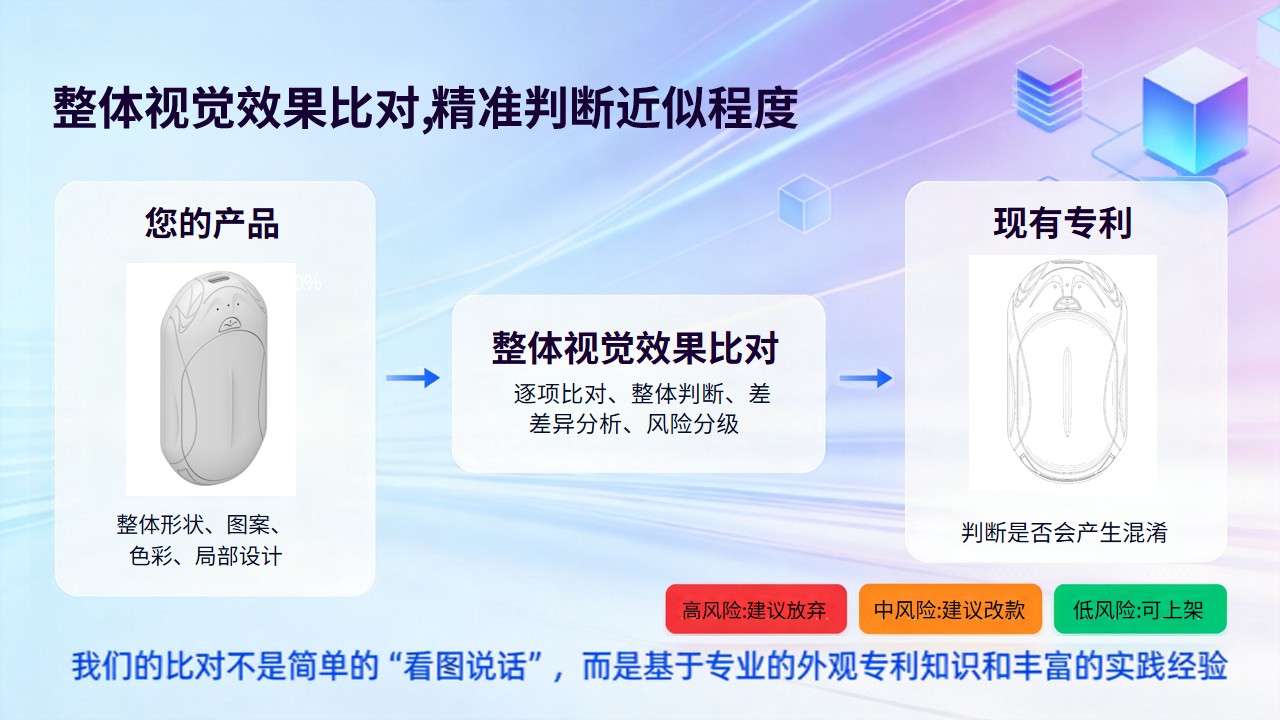 整体视觉效果比对,精准判断近似程度

您的产品

整体形状、图案、色彩、局部设计

整体视觉效果比对

逐项比对、整体判断、差差异分析、风险分级

现有专利

判断是否会产生混淆

高风险:建议放弃

中风险:建议改款

低风险:可上架

我们的比对不是简单的“看图说话”，而是基于专业的外观专利知识和丰富的实践经验